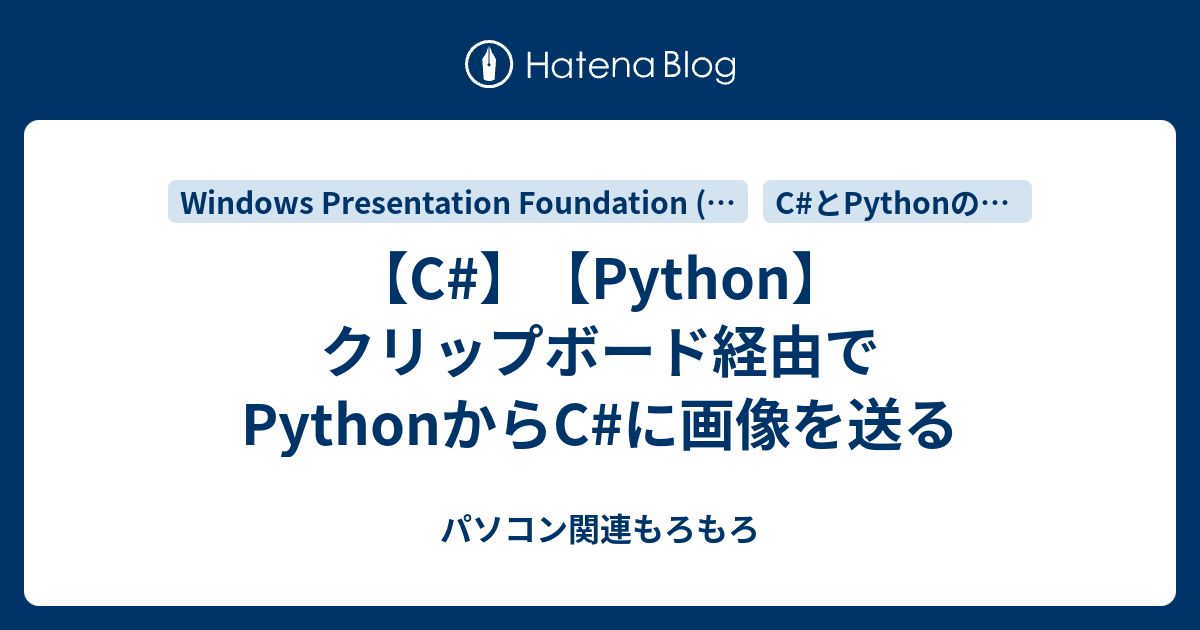 Hatena Blog

Windows Presentation Foundation (…

C#とPythonの…

【C#】【Python】クリップボード経由でPythonからC#に画像を送る

パソコン関連もろもろ